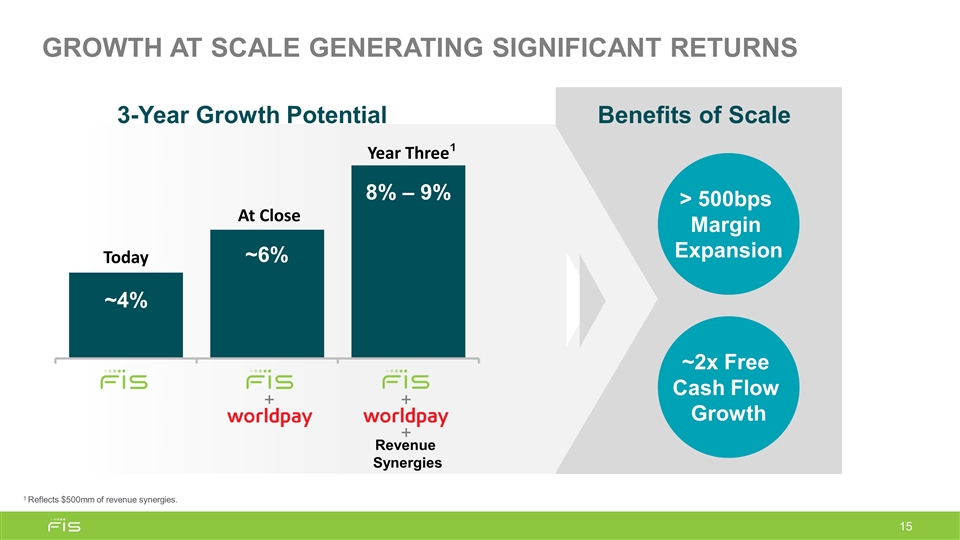 GROWTH AT SCALE GENERATING SIGNIFICANT RETURNS

3-Year Growth Potential

Today
~4%

At Close
~6%

Year Three$^1$
8% – 9%

FIS

FIS
+
worldpay

FIS
+
worldpay
+
Revenue Synergies

Benefits of Scale

> 500bps Margin Expansion

~2x Free Cash Flow Growth

$^1$ Reflects $500mm of revenue synergies.

FIS

15